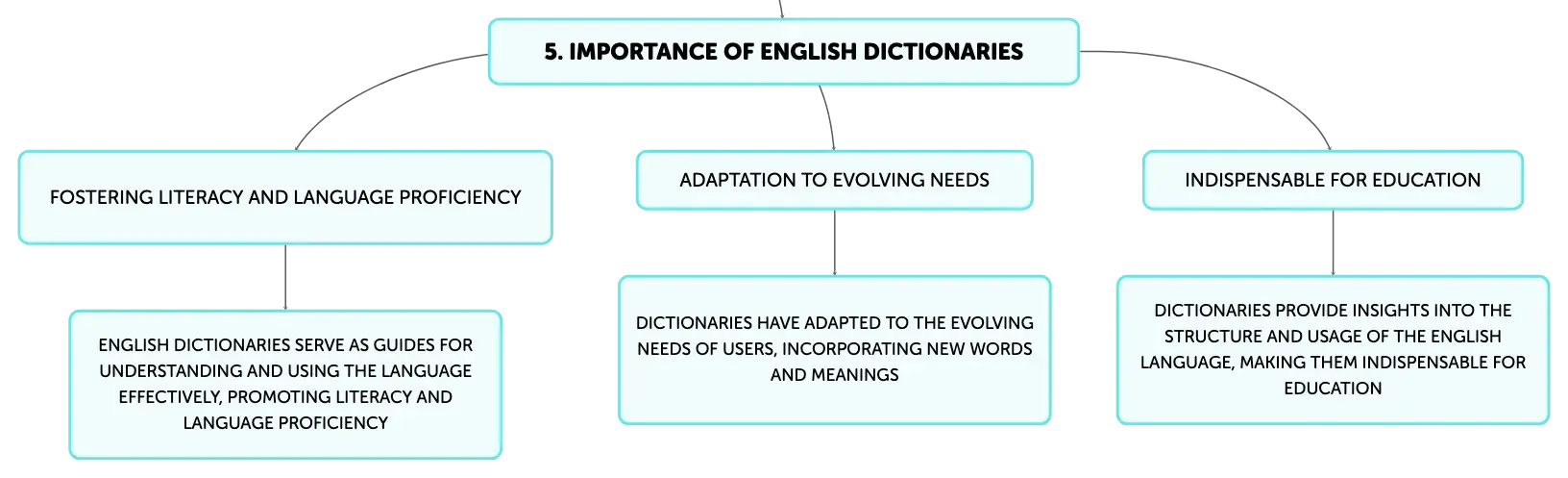 5. IMPORTANCE OF ENGLISH DICTIONARIES

FOSTERING LITERACY AND LANGUAGE PROFICIENCY

ENGLISH DICTIONARIES SERVE AS GUIDES FOR UNDERSTANDING AND USING THE LANGUAGE EFFECTIVELY, PROMOTING LITERACY AND LANGUAGE PROFICIENCY

ADAPTATION TO EVOLVING NEEDS

DICTIONARIES HAVE ADAPTED TO THE EVOLVING NEEDS OF USERS, INCORPORATING NEW WORDS AND MEANINGS

INDISPENSABLE FOR EDUCATION

DICTIONARIES PROVIDE INSIGHTS INTO THE STRUCTURE AND USAGE OF THE ENGLISH LANGUAGE, MAKING THEM INDISPENSABLE FOR EDUCATION